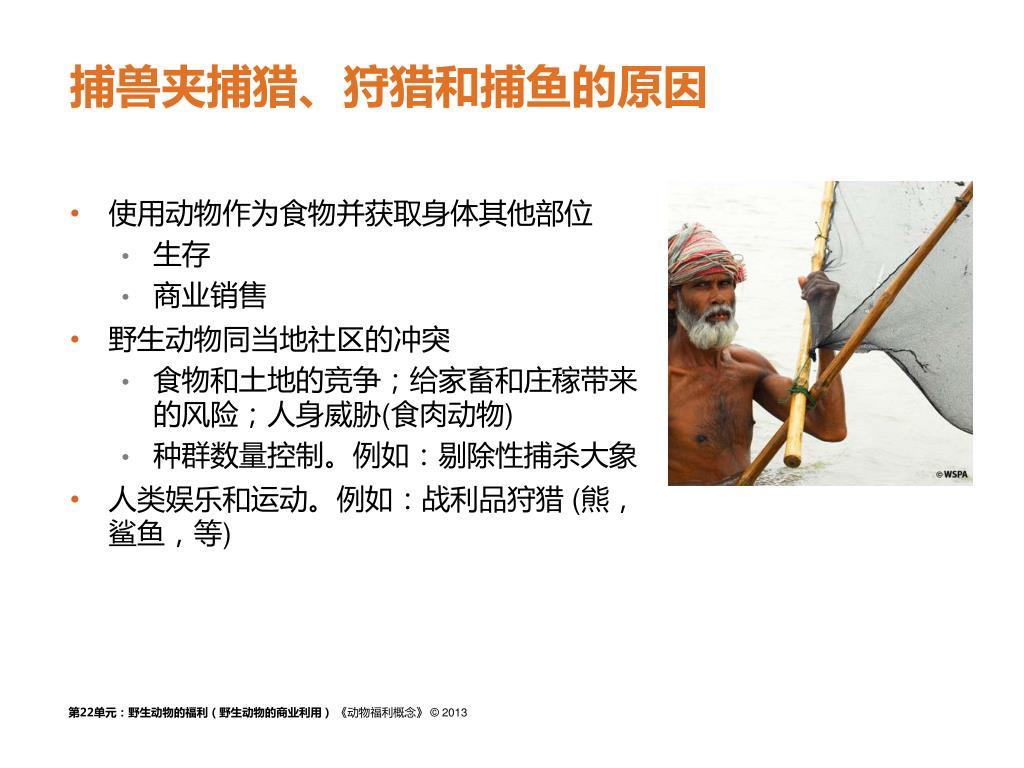 捕兽夹捕猎、狩猎和捕鱼的原因

• 使用动物作为食物并获取身体其他部位
  • 生存
  • 商业销售
• 野生动物同当地社区的冲突
  • 食物和土地的竞争；给家畜和庄稼带来的风险；人身威胁(食肉动物)
  • 种群数量控制。例如：剔除性捕杀大象
• 人类娱乐和运动。例如：战利品狩猎 (熊，鲨鱼，等)

©WSPA

第22单元：野生动物的福利（野生动物的商业利用）《动物福利概念》© 2013